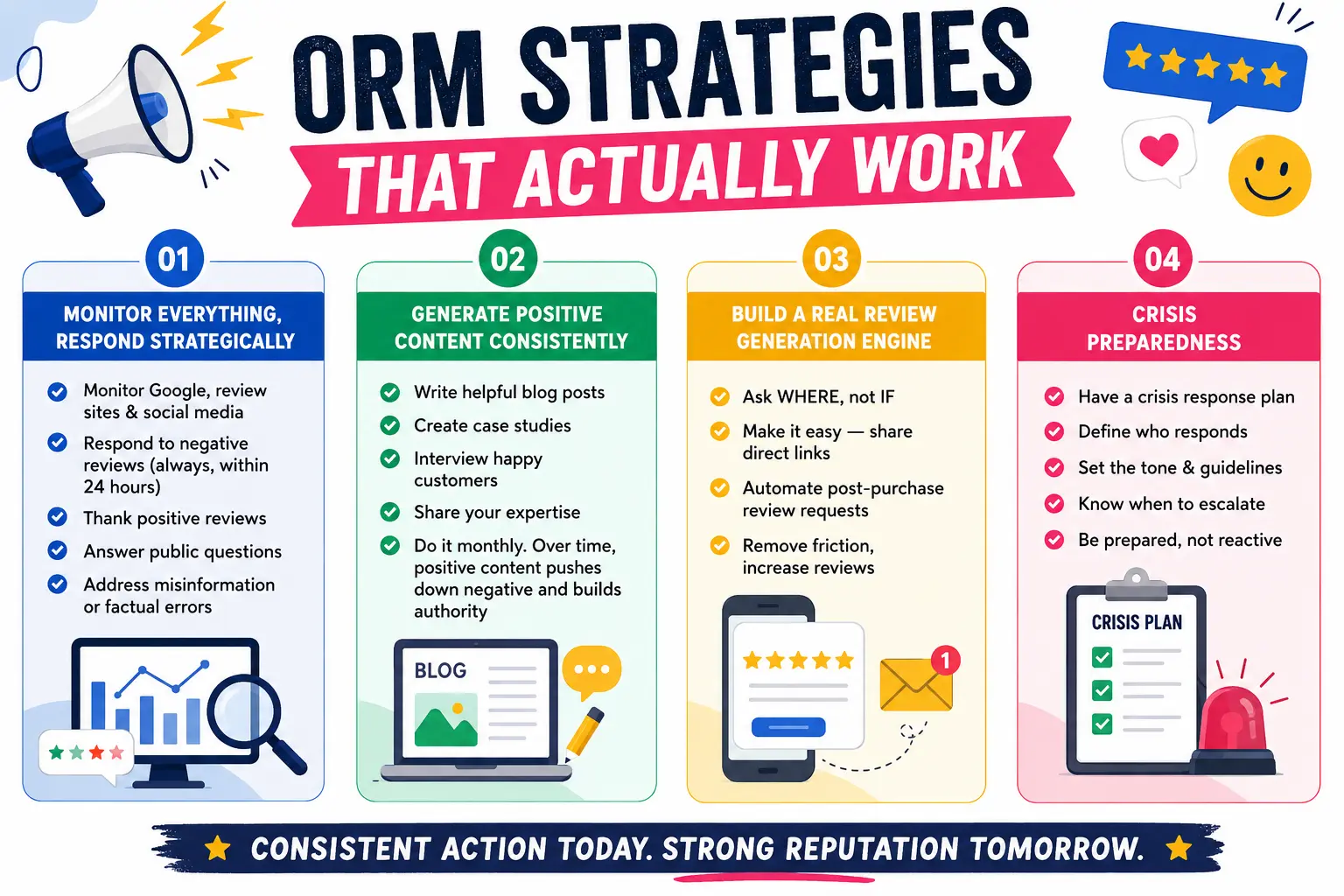 ORM STRATEGIES
THAT ACTUALLY WORK

01
MONITOR EVERYTHING, RESPOND STRATEGICALLY
Monitor Google, review sites & social media
Respond to negative reviews (always, within 24 hours)
Thank positive reviews
Answer public questions
Address misinformation or factual errors

02
GENERATE POSITIVE CONTENT CONSISTENTLY
Write helpful blog posts
Create case studies
Interview happy customers
Share your expertise
Do it monthly. Over time, positive content pushes down negative and builds authority
BLOG

03
BUILD A REAL REVIEW GENERATION ENGINE
Ask WHERE, not IF
Make it easy — share direct links
Automate post-purchase review requests
Remove friction, increase reviews
1

04
CRISIS PREPAREDNESS
Have a crisis response plan
Define who responds
Set the tone & guidelines
Know when to escalate
Be prepared, not reactive
CRISIS PLAN

CONSISTENT ACTION TODAY. STRONG REPUTATION TOMORROW.